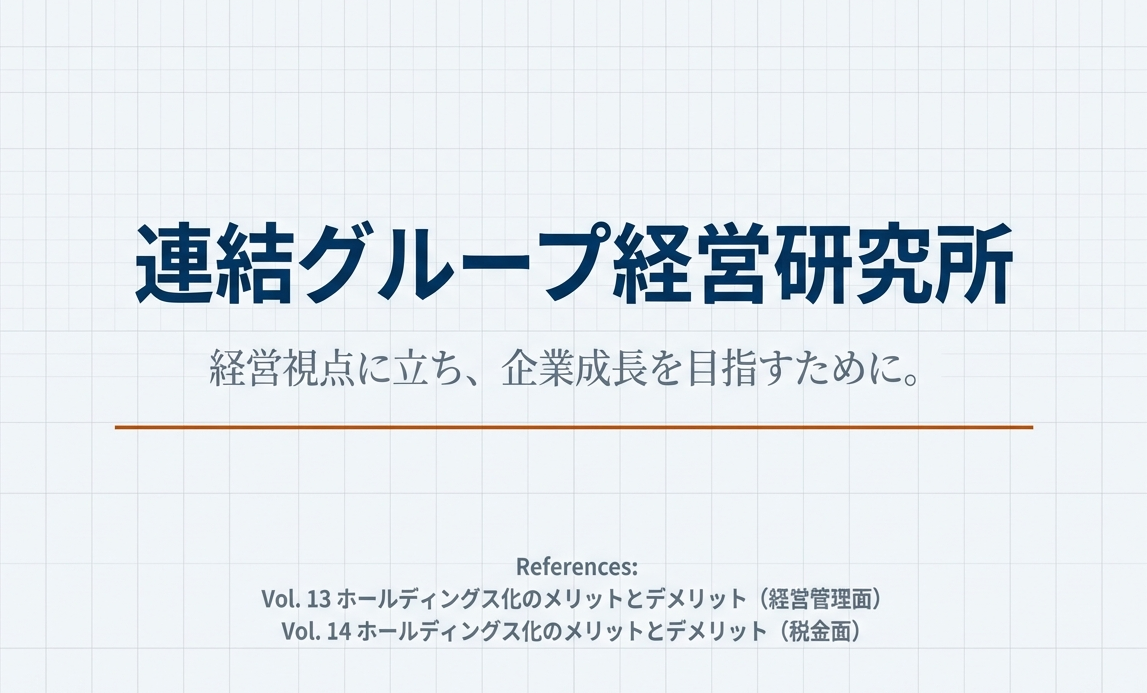 連結グループ経営研究所

経営視点に立ち、企業成長を目指すために。

References:
Vol. 13 ホールディングス化のメリットとデメリット（経営管理面）
Vol. 14 ホールディングス化のメリットとデメリット（税金面）